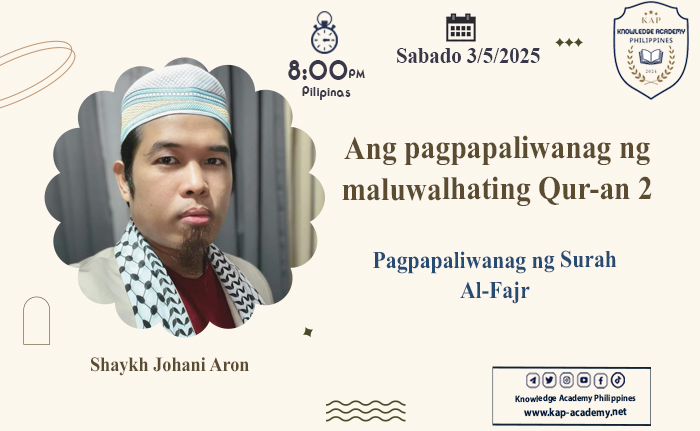 8:00PM
Pilipinas

Sabado 3/5/2025

KAP
KNOWLEDGE ACADEMY
PHILIPPINES
2024

Ang pagpapaliwanag ng maluwalhating Qur-an 2

Pagpapaliwanag ng Surah Al-Fajr

Shaykh Johani Aron

Knowledge Academy Philippines
www.kap-academy.net